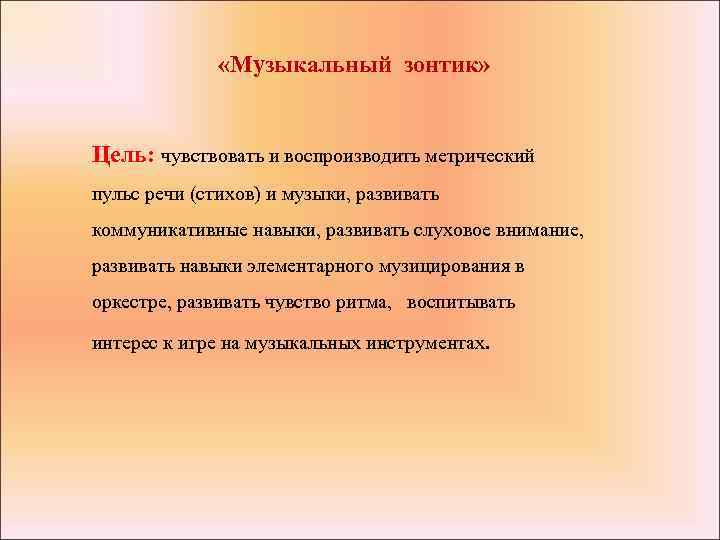 «Музыкальный зонтик»

Цель: чувствовать и воспроизводить метрический пульс речи (стихов) и музыки, развивать коммуникативные навыки, развивать слуховое внимание, развивать навыки элементарного музицирования в оркестре, развивать чувство ритма, воспитывать интерес к игре на музыкальных инструментах.